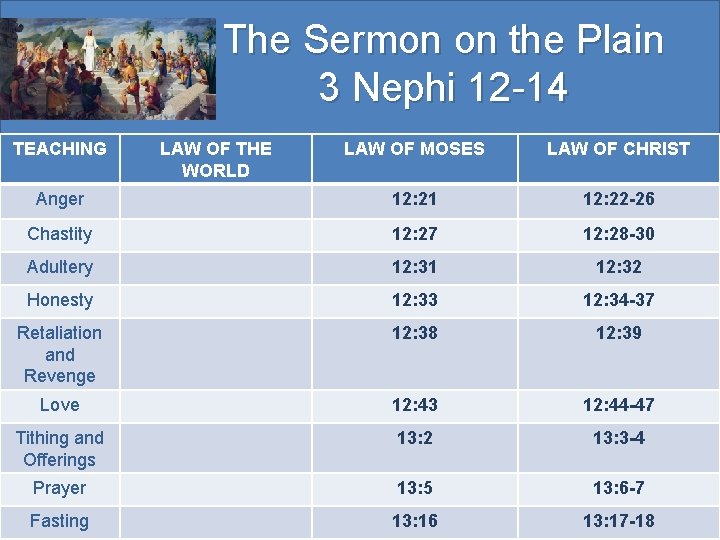 The Sermon on the Plain
3 Nephi 12-14

| TEACHING | LAW OF THE WORLD | LAW OF MOSES | LAW OF CHRIST |
|---|---|---|---|
| Anger | | 12:21 | 12:22-26 |
| Chastity | | 12:27 | 12:28-30 |
| Adultery | | 12:31 | 12:32 |
| Honesty | | 12:33 | 12:34-37 |
| Retaliation and Revenge | | 12:38 | 12:39 |
| Love | | 12:43 | 12:44-47 |
| Tithing and Offerings | | 13:2 | 13:3-4 |
| Prayer | | 13:5 | 13:6-7 |
| Fasting | | 13:16 | 13:17-18 |